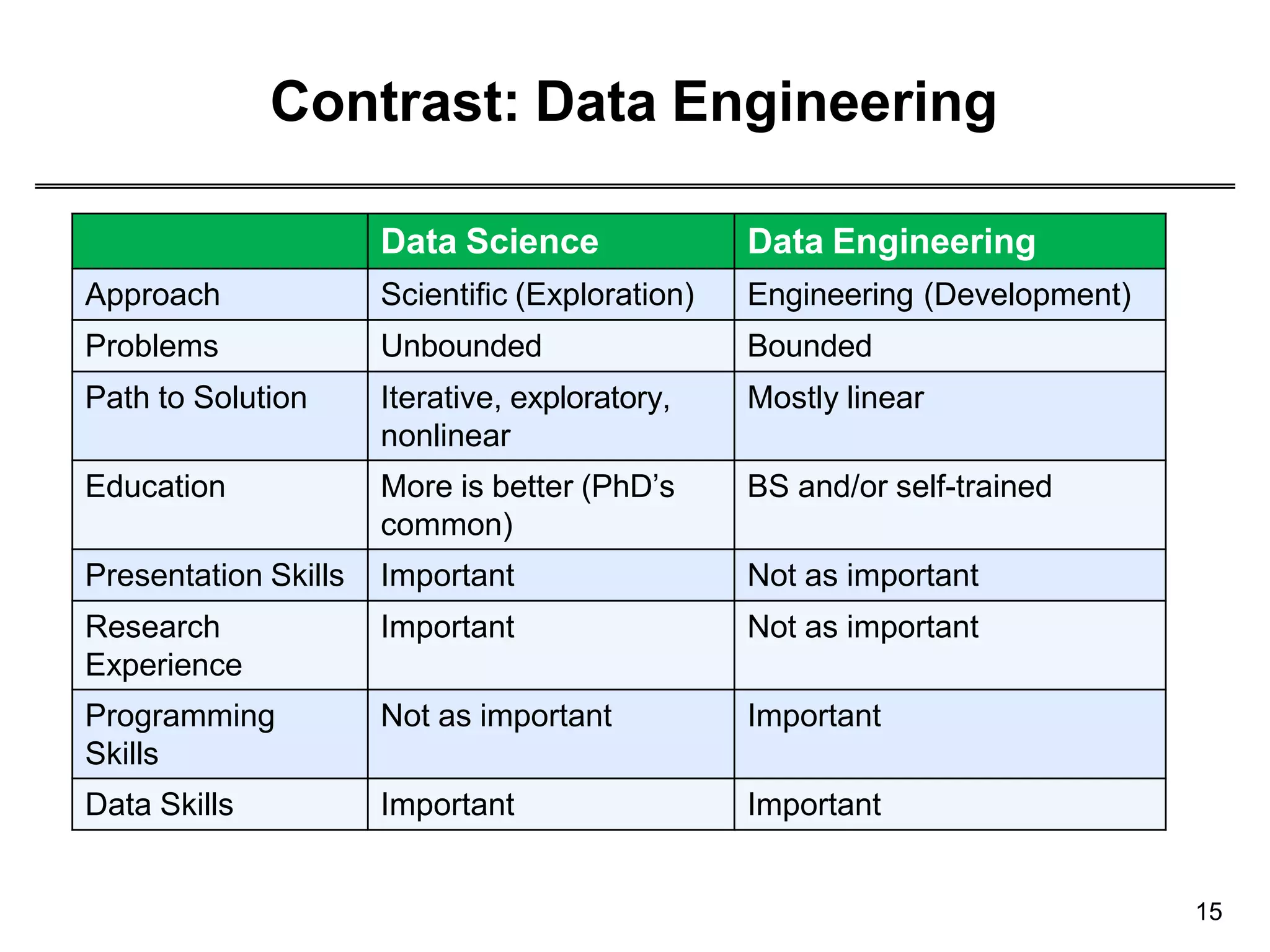 Contrast: Data Engineering

| | Data Science | Data Engineering |
|---|---|---|
| Approach | Scientific (Exploration) | Engineering (Development) |
| Problems | Unbounded | Bounded |
| Path to Solution | Iterative, exploratory, nonlinear | Mostly linear |
| Education | More is better (PhD’s common) | BS and/or self-trained |
| Presentation Skills | Important | Not as important |
| Research Experience | Important | Not as important |
| Programming Skills | Not as important | Important |
| Data Skills | Important | Important |

15